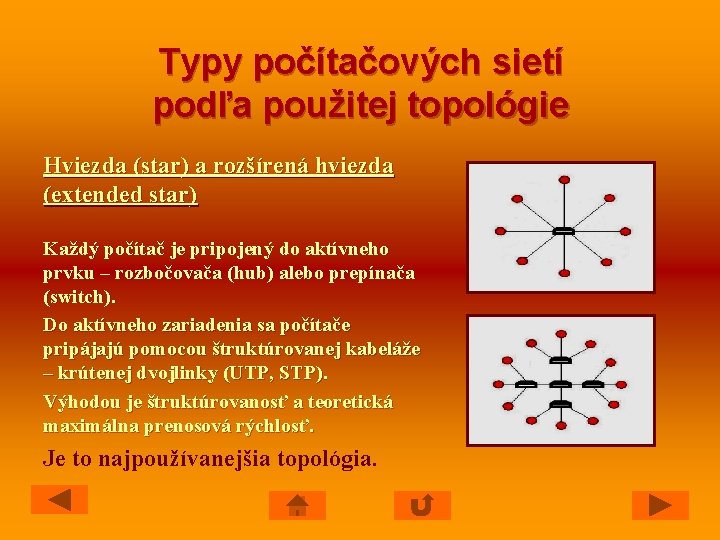 Typy počítačových sietí podľa použitej topológie

Hviezda (star) a rozšírená hviezda (extended star)

Každý počítač je pripojený do aktívneho prvku – rozbočovača (hub) alebo prepínača (switch).

Do aktívneho zariadenia sa počítače pripájajú pomocou štruktúrovanej kabeláže – krútenej dvojlinky (UTP, STP).

Výhodou je štruktúrovanosť a teoretická maximálna prenosová rýchlosť.

Je to najpoužívanejšia topológia.